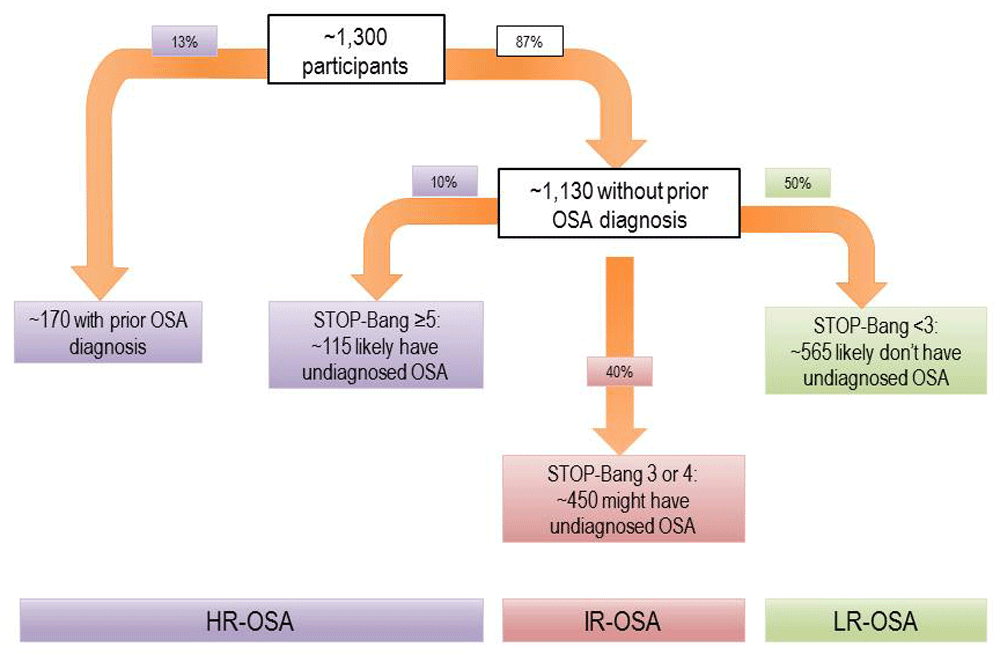 13%

~1,300 participants

87%

10%

~1,130 without prior OSA diagnosis

50%

~170 with prior OSA diagnosis

STOP-Bang ≥5: ~115 likely have undiagnosed OSA

40%

STOP-Bang <3: ~565 likely don't have undiagnosed OSA

STOP-Bang 3 or 4: ~450 might have undiagnosed OSA

HR-OSA

IR-OSA

LR-OSA